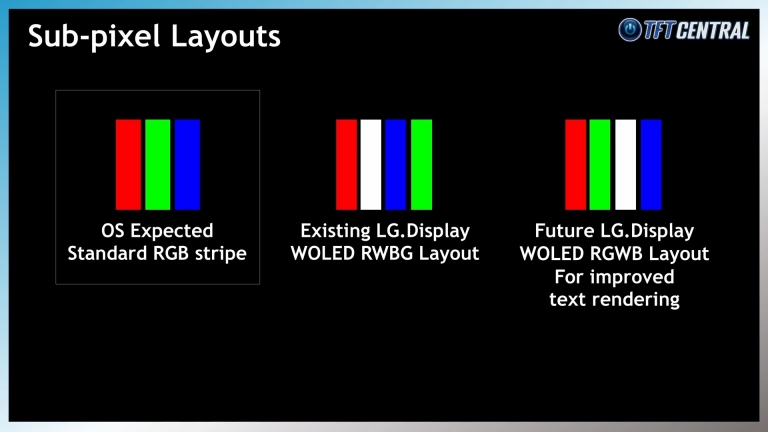 Sub-pixel Layouts

TFT CENTRAL

OS Expected
Standard RGB stripe

Existing LG.Display
WOLED RWBG Layout

Future LG.Display
WOLED RGWB Layout
For improved
text rendering